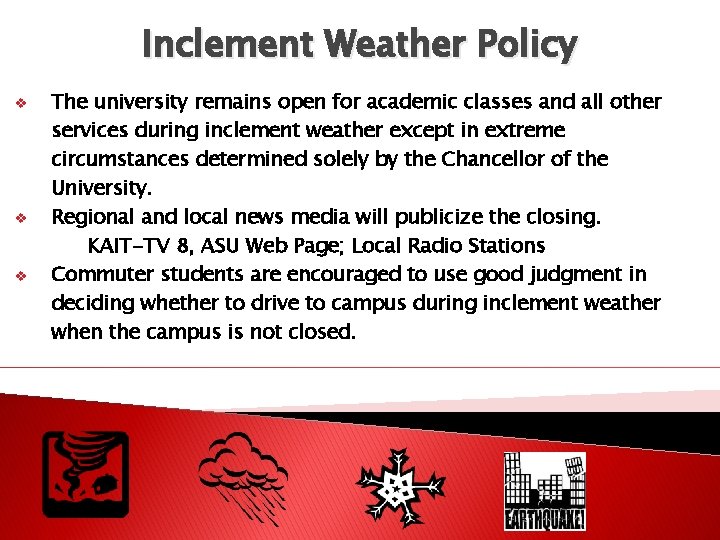 Inclement Weather Policy

❖ The university remains open for academic classes and all other services during inclement weather except in extreme circumstances determined solely by the Chancellor of the University.

❖ Regional and local news media will publicize the closing.
KAIT-TV 8, ASU Web Page; Local Radio Stations

❖ Commuter students are encouraged to use good judgment in deciding whether to drive to campus during inclement weather when the campus is not closed.

EARTHQUAKE!